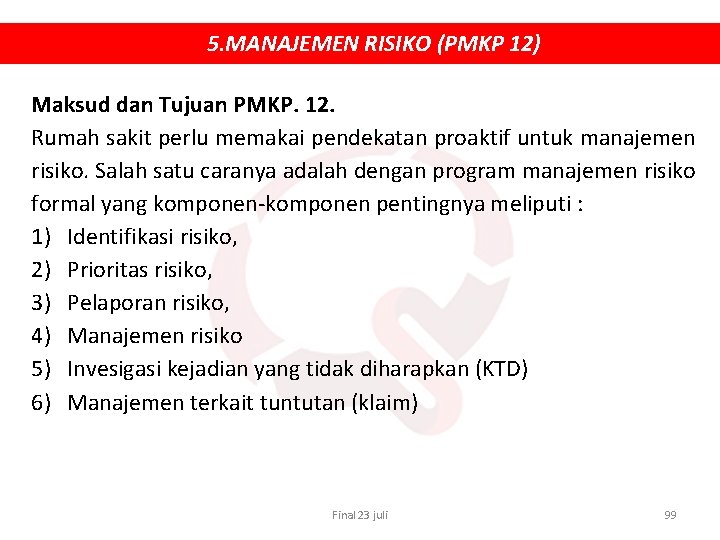 5.MANAJEMEN RISIKO (PMKP 12)

Maksud dan Tujuan PMKP. 12.
Rumah sakit perlu memakai pendekatan proaktif untuk manajemen risiko. Salah satu caranya adalah dengan program manajemen risiko formal yang komponen-komponen pentingnya meliputi :
1) Identifikasi risiko,
2) Prioritas risiko,
3) Pelaporan risiko,
4) Manajemen risiko
5) Invesigasi kejadian yang tidak diharapkan (KTD)
6) Manajemen terkait tuntutan (klaim)

Final 23 juli

99